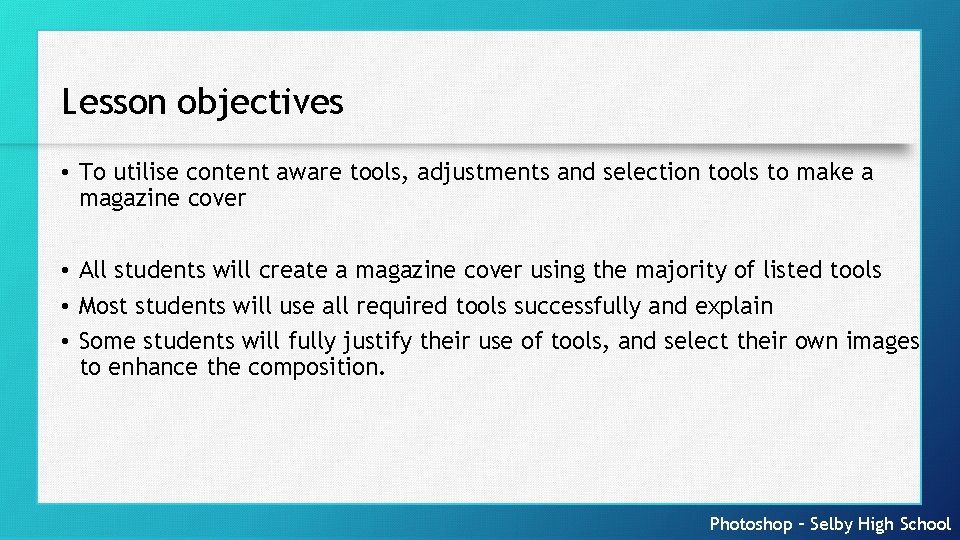 Lesson objectives

• To utilise content aware tools, adjustments and selection tools to make a magazine cover

• All students will create a magazine cover using the majority of listed tools
• Most students will use all required tools successfully and explain
• Some students will fully justify their use of tools, and select their own images to enhance the composition.

Photoshop – Selby High School